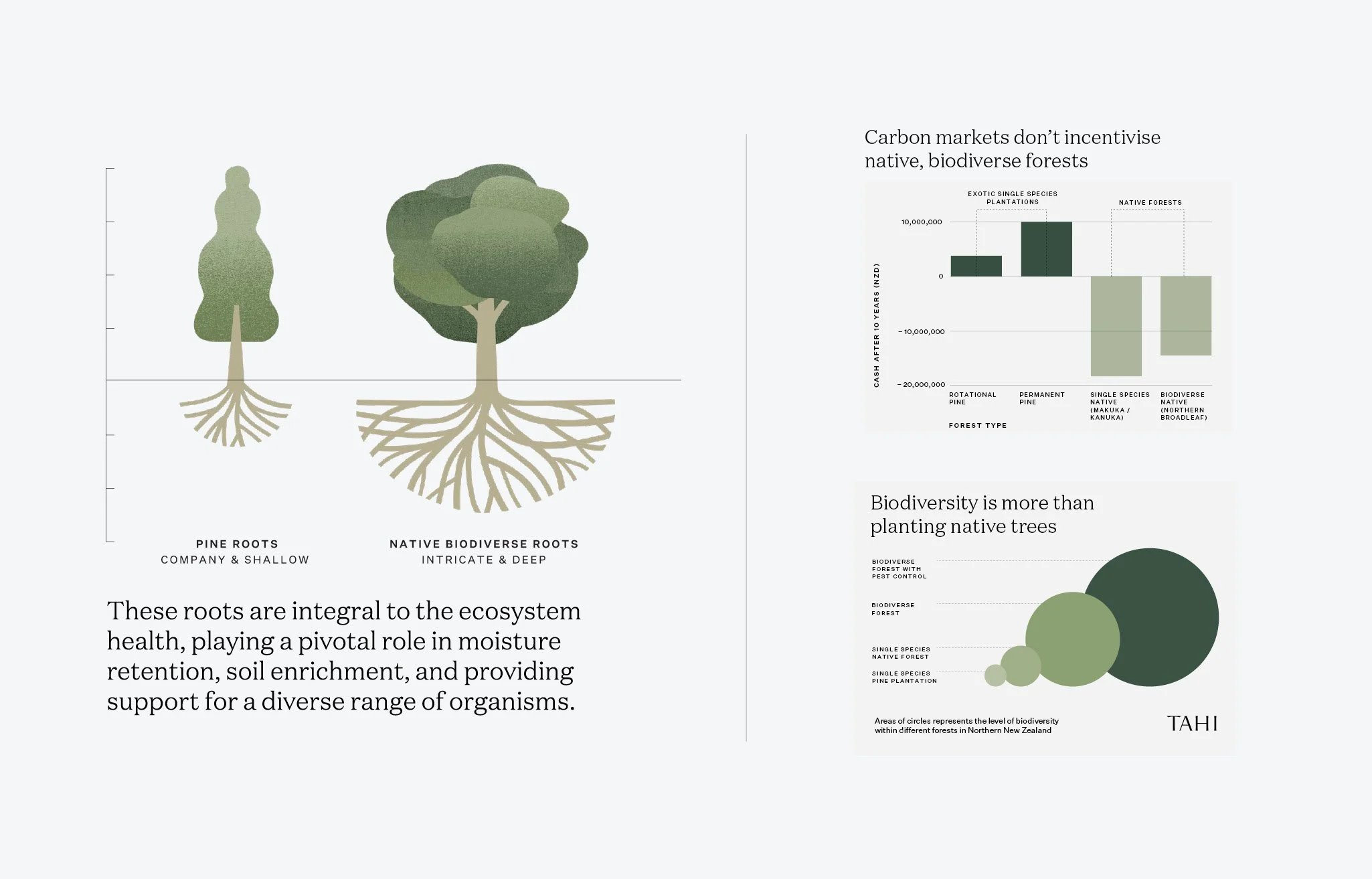 PINE ROOTS
COMPANY & SHALLOW

NATIVE BIODIVERSE ROOTS
INTRICATE & DEEP

These roots are integral to the ecosystem health, playing a pivotal role in moisture retention, soil enrichment, and providing support for a diverse range of organisms.

Carbon markets don't incentivise native, biodiverse forests

EXOTIC SINGLE SPECIES PLANTATIONS

NATIVE FORESTS

CASH AFTER 10 YEARS (NZD)

10,000,000
0
– 10,000,000
– 20,000,000

ROTATIONAL PINE
PERMANENT PINE
SINGLE SPECIES NATIVE (MAKUKA / KANUKA)
BIODIVERSE NATIVE (NORTHERN BROADLEAF)

FOREST TYPE

Biodiversity is more than planting native trees

BIODIVERSE FOREST WITH PEST CONTROL
BIODIVERSE FOREST
SINGLE SPECIES NATIVE FOREST
SINGLE SPECIES PINE PLANTATION

Areas of circles represents the level of biodiversity within different forests in Northern New Zealand

TAHI